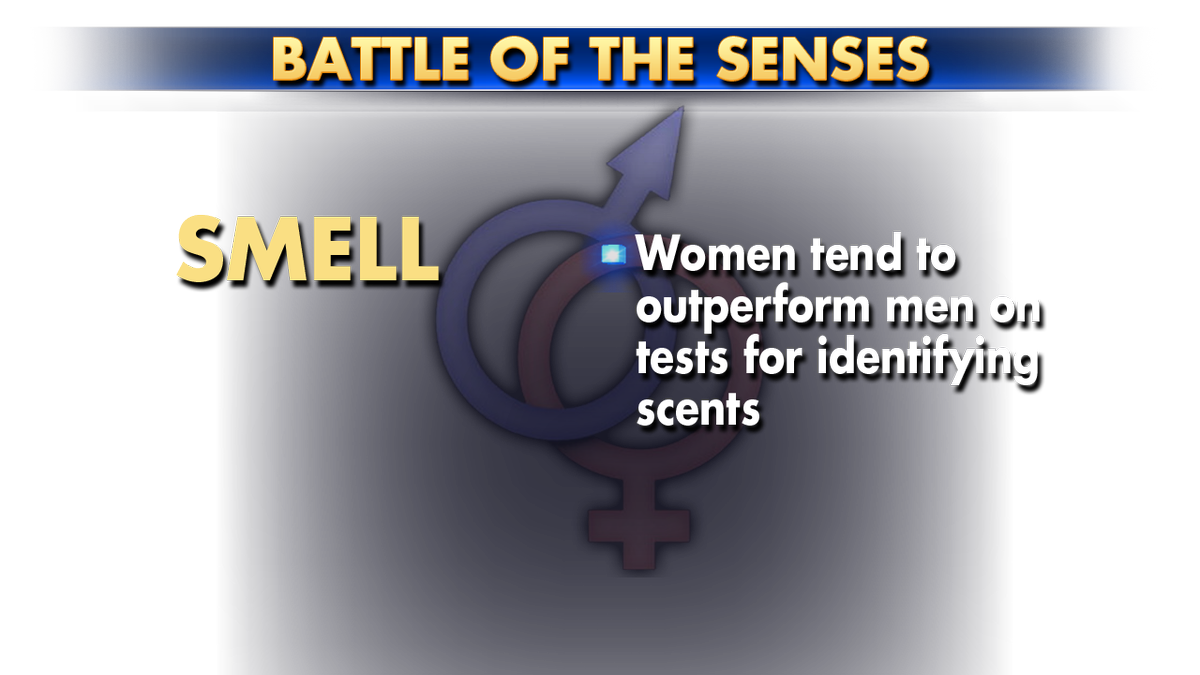 BATTLE OF THE SENSES

SMELL

Women tend to outperform men on tests for identifying scents